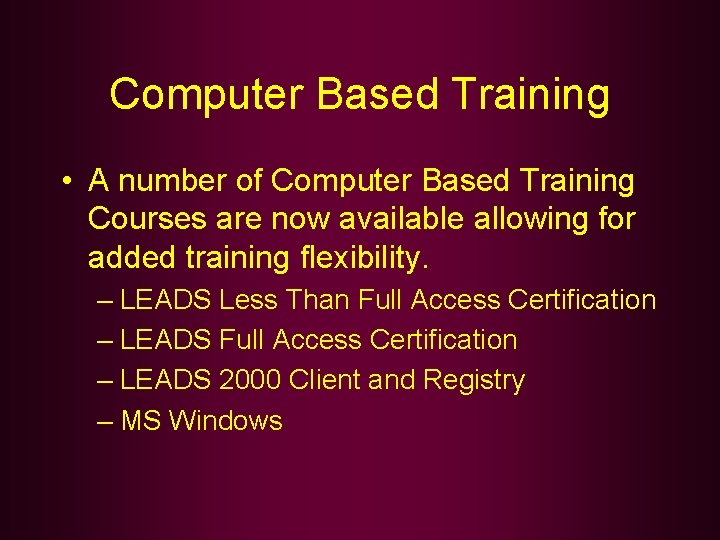 Computer Based Training

• A number of Computer Based Training Courses are now available allowing for added training flexibility.

– LEADS Less Than Full Access Certification
– LEADS Full Access Certification
– LEADS 2000 Client and Registry
– MS Windows